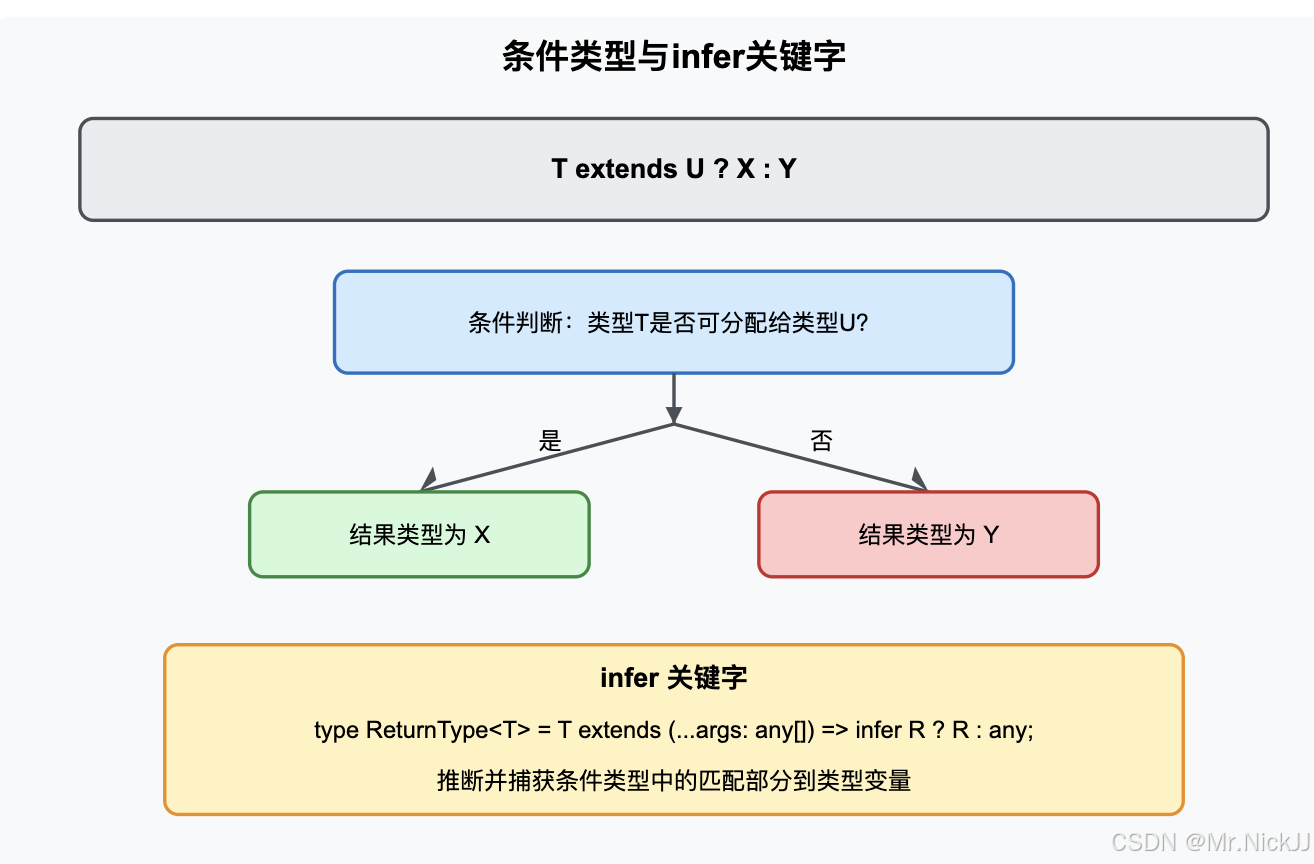 条件类型与infer关键字

T extends U ? X : Y

条件判断：类型T是否可分配给类型U?

是

否

结果类型为 X

结果类型为 Y

infer 关键字

type ReturnType<T> = T extends (...args: any[]) => infer R ? R : any;

推断并捕获条件类型中的匹配部分到类型变量

CSDN @Mr.NickJJ